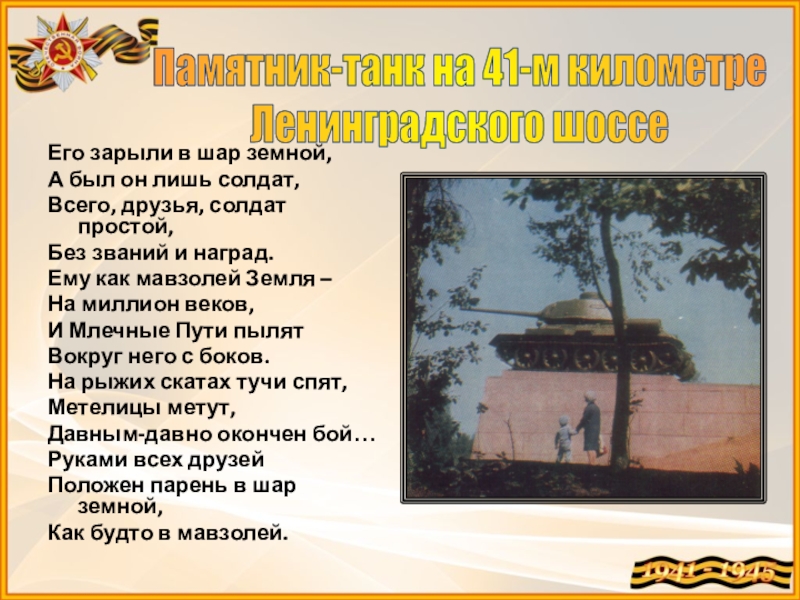 Памятник-танк на 41-м километре Ленинградского шоссе

Его зарыли в шар земной,
А был он лишь солдат,
Всего, друзья, солдат простой,
Без званий и наград.
Ему как мавзолей Земля –
На миллион веков,
И Млечные Пути пылят
Вокруг него с боков.
На рыжих скатах тучи спят,
Метелицы метут,
Давным-давно окончен бой…
Руками всех друзей
Положен парень в шар земной,
Как будто в мавзолей.

1941 - 1945